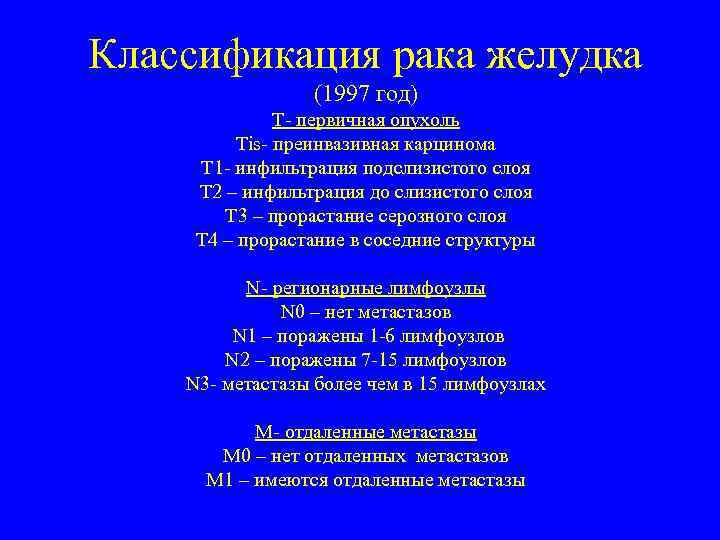 Классификация рака желудка
(1997 год)
Т- первичная опухоль
Tis- преинвазивная карцинома
Т1- инфильтрация подслизистого слоя
Т2 – инфильтрация до слизистого слоя
Т3 – прорастание серозного слоя
Т4 – прорастание в соседние структуры

N- регионарные лимфоузлы
N0 – нет метастазов
N1 – поражены 1-6 лимфоузлов
N2 – поражены 7-15 лимфоузлов
N3- метастазы более чем в 15 лимфоузлах

М- отдаленные метастазы
М0 – нет отдаленных метастазов
М1 – имеются отдаленные метастазы